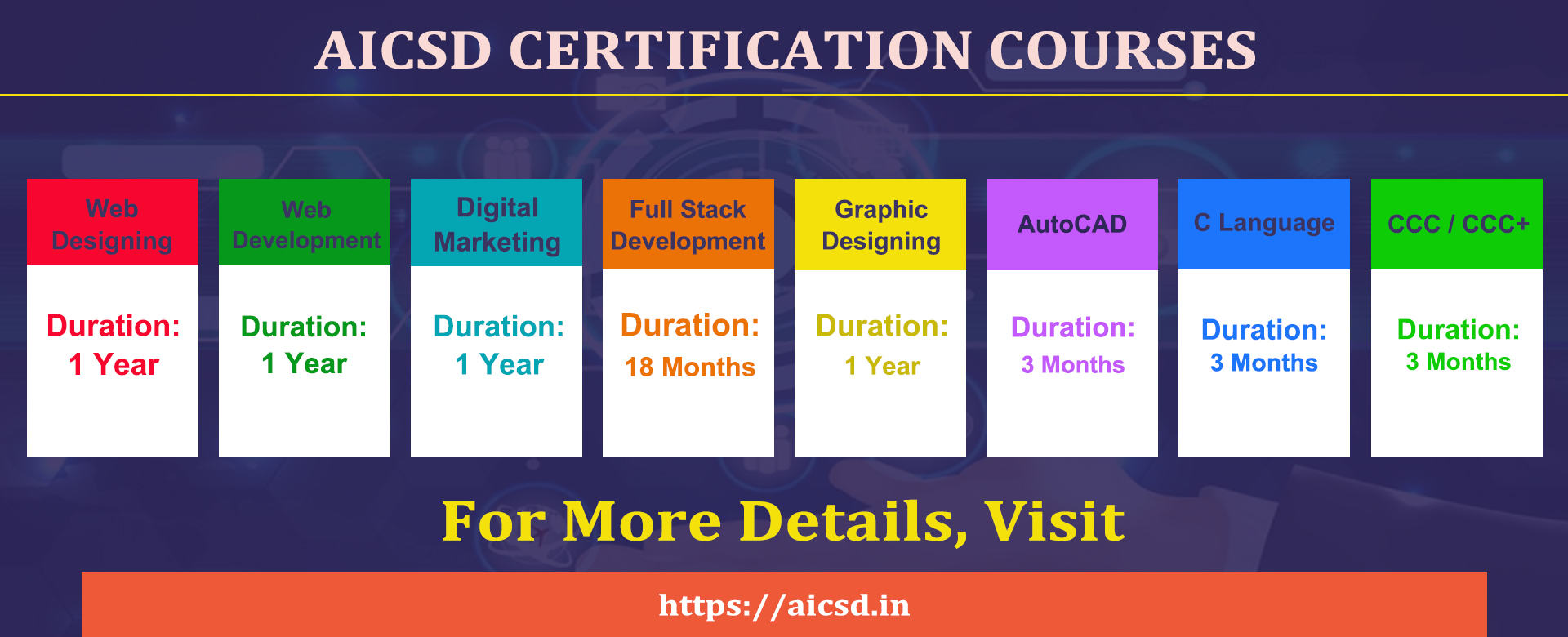 AICSD CERTIFICATION COURSES

Web Designing

Duration:
1 Year

Web Development

Duration:
1 Year

Digital Marketing

Duration:
1 Year

Full Stack Development

Duration:
18 Months

Graphic Designing

Duration:
1 Year

AutoCAD

Duration:
3 Months

C Language

Duration:
3 Months

CCC / CCC+

Duration:
3 Months

For More Details, Visit

https://aicsd.in